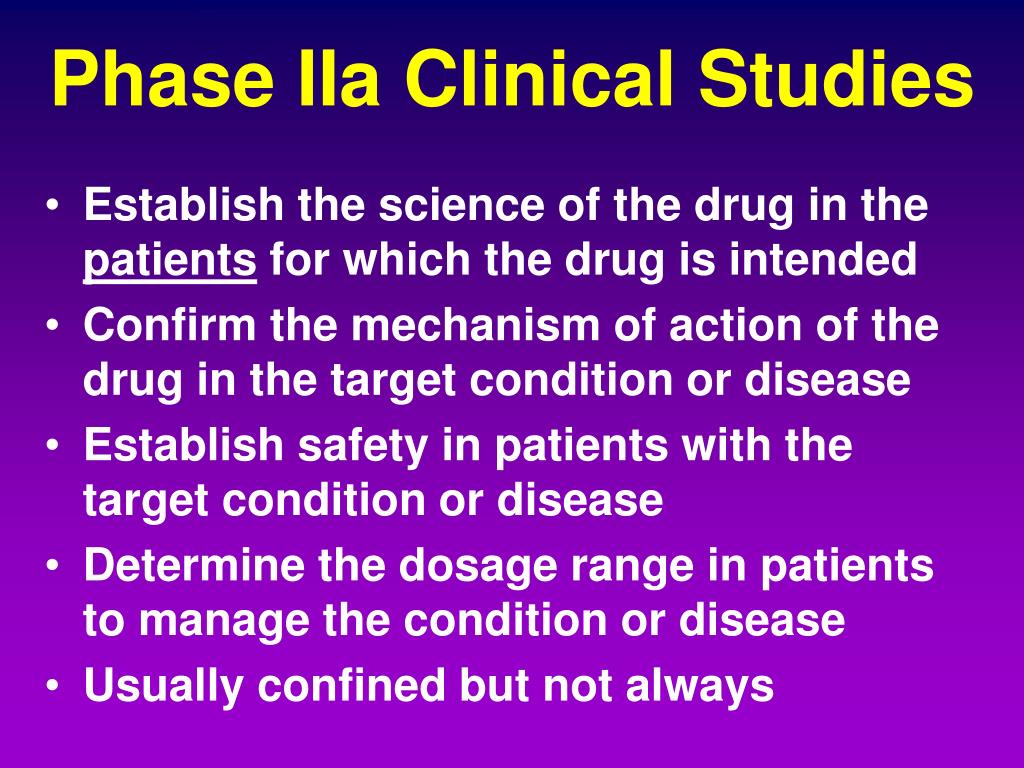 Phase IIa Clinical Studies

• Establish the science of the drug in the patients for which the drug is intended
• Confirm the mechanism of action of the drug in the target condition or disease
• Establish safety in patients with the target condition or disease
• Determine the dosage range in patients to manage the condition or disease
• Usually confined but not always